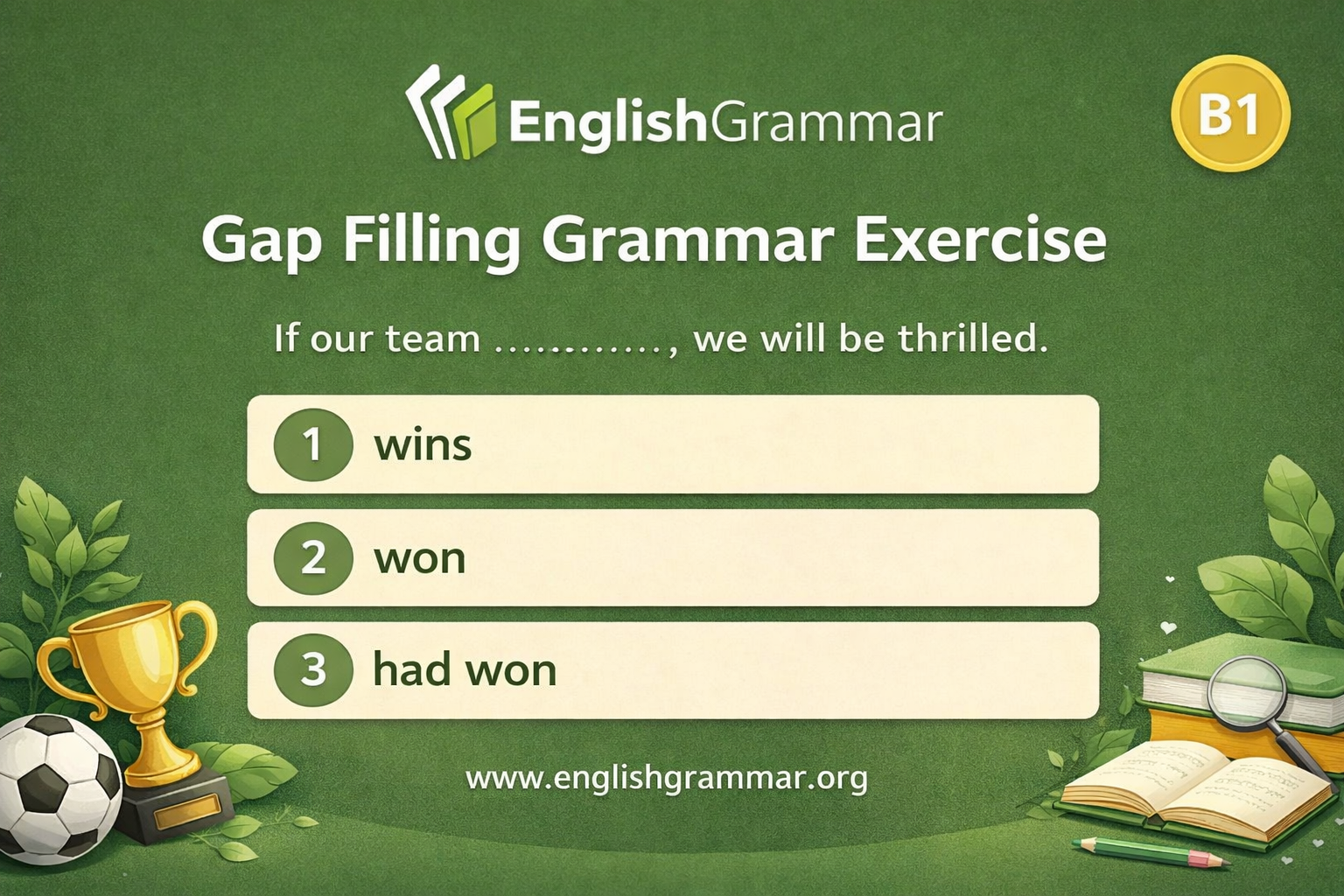 EnglishGrammar

B1

Gap Filling Grammar Exercise

If our team …………, we will be thrilled.

1 wins

2 won

3 had won

www.englishgrammar.org